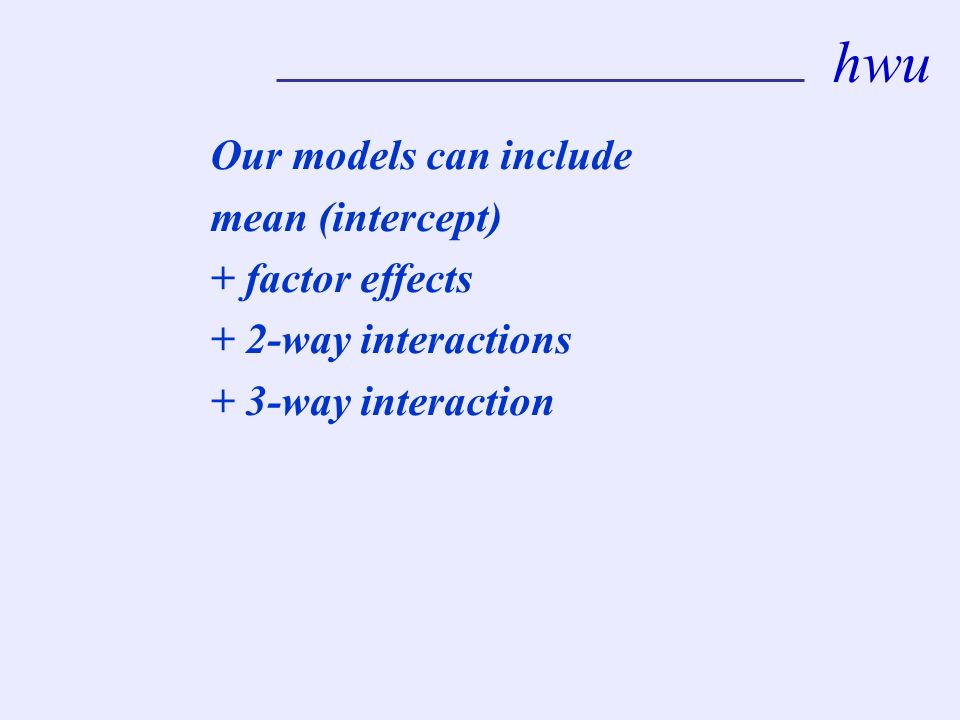 hwu

Our models can include
mean (intercept)
+ factor effects
+ 2-way interactions
+ 3-way interaction